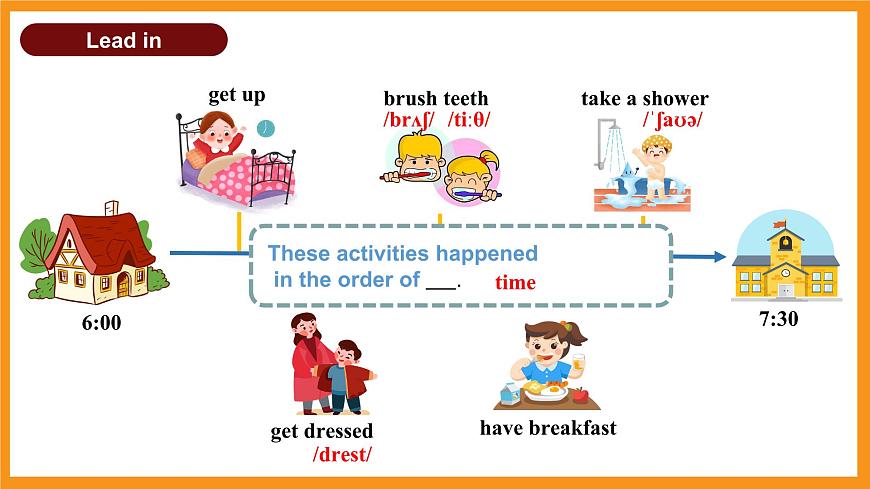 Lead in

get up

brush teeth
/brʌʃ/ /tiːθ/

take a shower
/ˈʃaʊə/

6:00

These activities happened in the order of ___. time

7:30

get dressed
/drest/

have breakfast